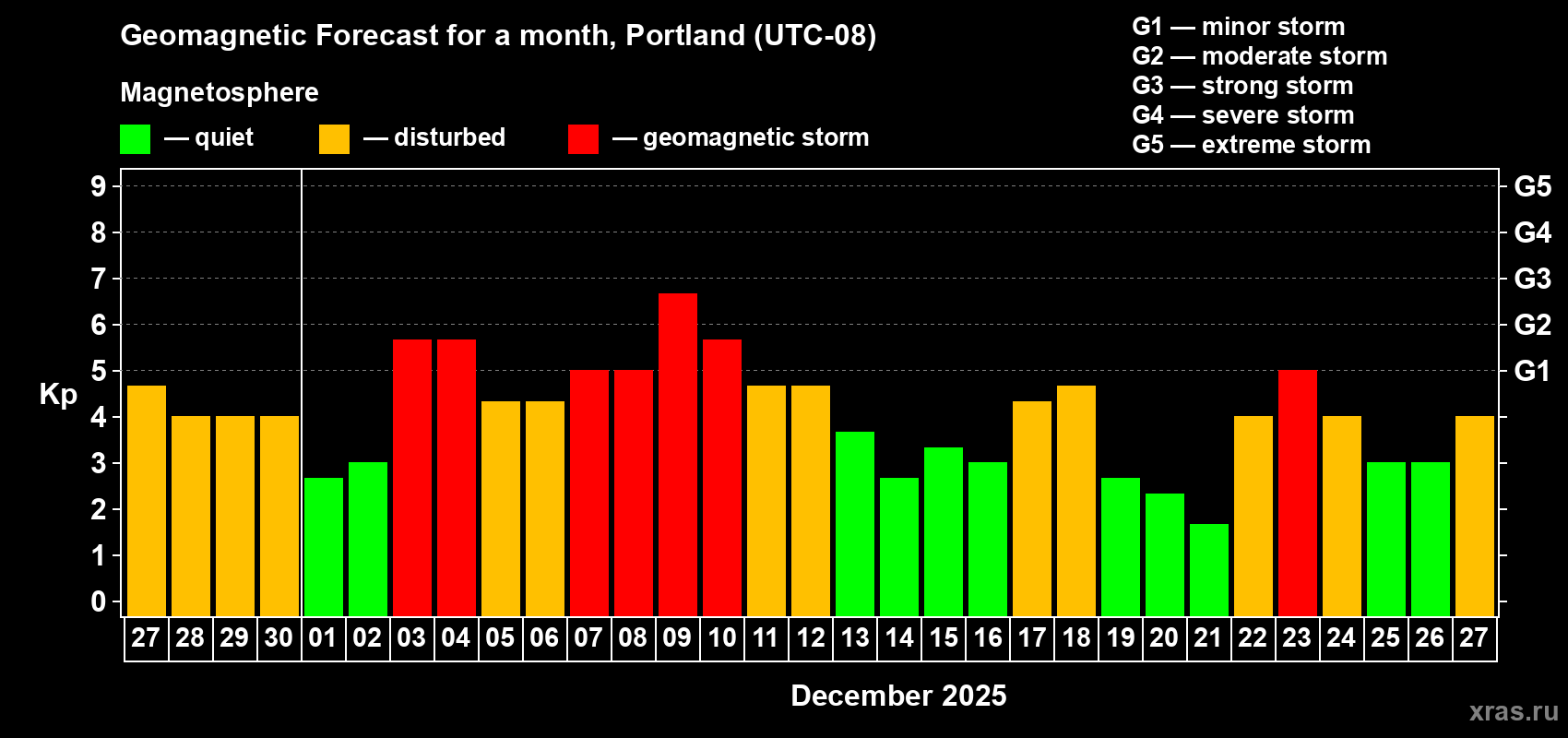 Geomagnetic Forecast for a month, Portland (UTC-08)

Magnetosphere

— quiet — disturbed — geomagnetic storm

G1 — minor storm
G2 — moderate storm
G3 — strong storm
G4 — severe storm
G5 — extreme storm

Kp

9
8
7
6
5
4
3
2
1
0

G5
G4
G3
G2
G1

27 28 29 30 01 02 03 04 05 06 07 08 09 10 11 12 13 14 15 16 17 18 19 20 21 22 23 24 25 26 27

December 2025

xras.ru